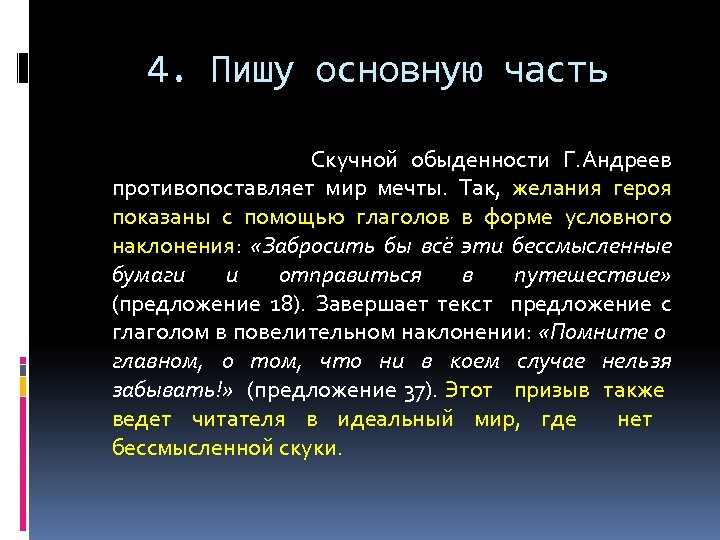 4. Пишу основную часть

Скучной обыденности Г.Андреев противопоставляет мир мечты. Так, желания героя показаны с помощью глаголов в форме условного наклонения: «Забросить бы всё эти бессмысленные бумаги и отправиться в путешествие» (предложение 18). Завершает текст предложение с глаголом в повелительном наклонении: «Помните о главном, о том, что ни в коем случае нельзя забывать!» (предложение 37). Этот призыв также ведет читателя в идеальный мир, где нет бессмысленной скуки.